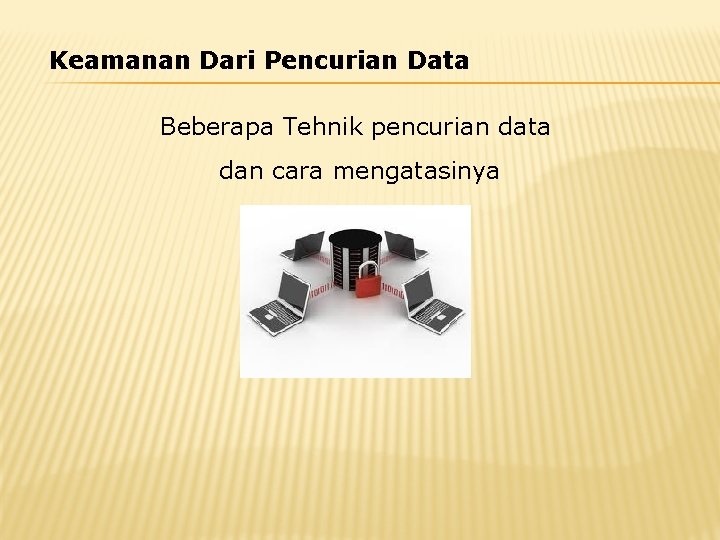 Keamanan Dari Pencurian Data

Beberapa Tehnik pencurian data dan cara mengatasinya